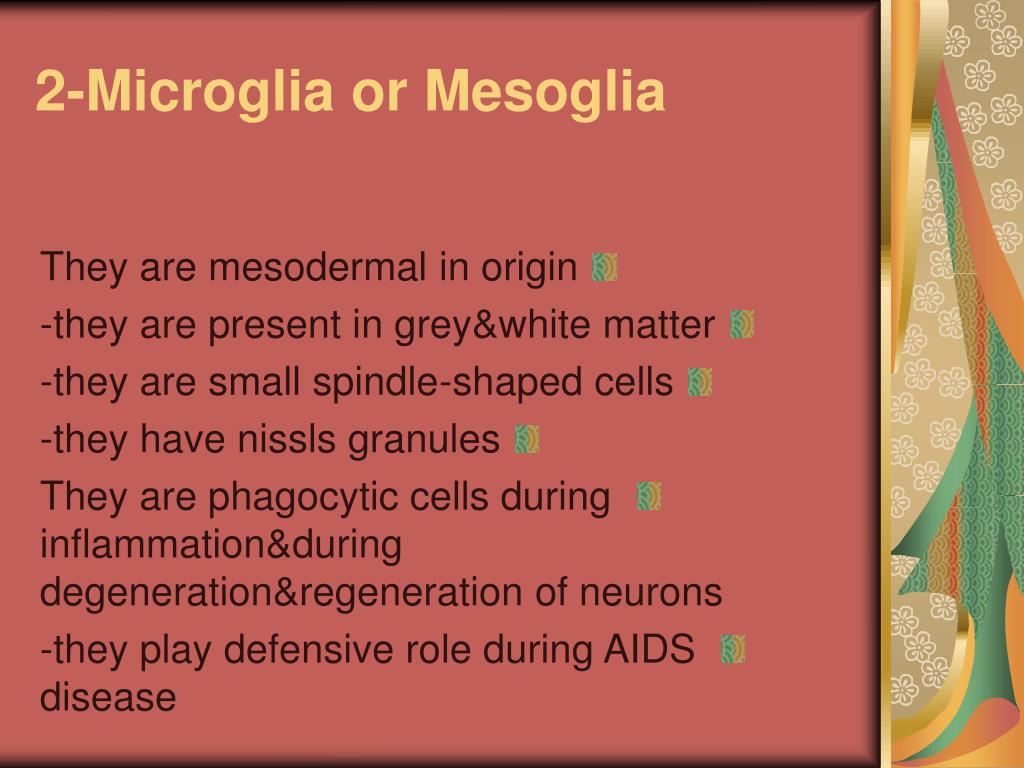 2-Microglia or Mesoglia

They are mesodermal in origin

-they are present in grey&white matter

-they are small spindle-shaped cells

-they have nissls granules

They are phagocytic cells during inflammation&during degeneration&regeneration of neurons

-they play defensive role during AIDS disease